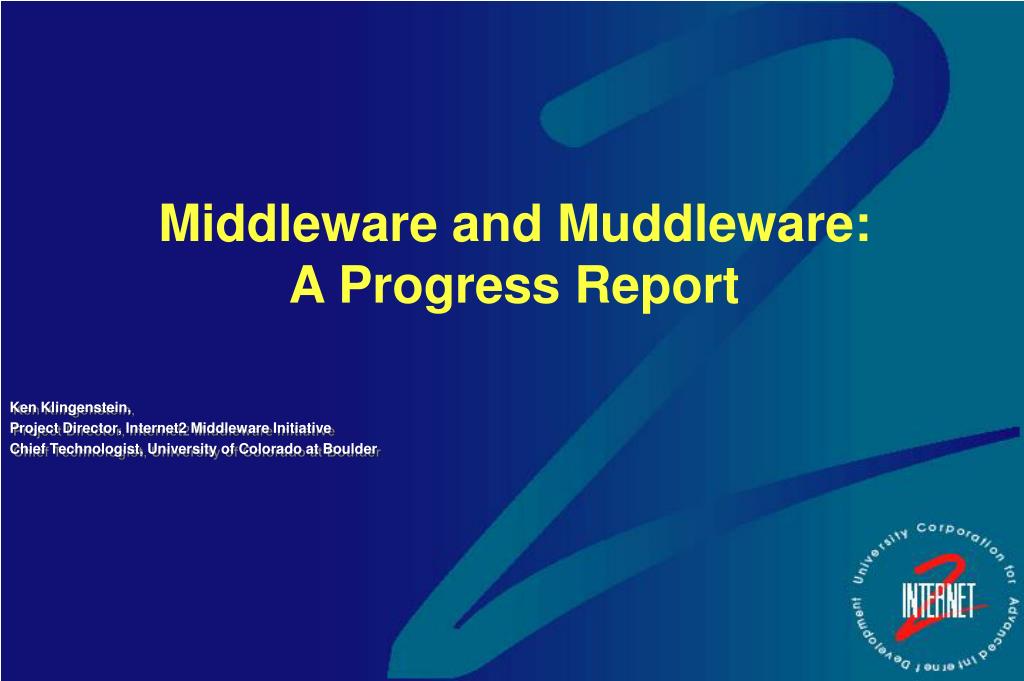 Middleware and Muddleware:
A Progress Report

Ken Klingenstein,
Project Director, Internet2 Middleware Initiative
Chief Technologist, University of Colorado at Boulder

University Corporation for Advanced Internet Development

INTERNET 2